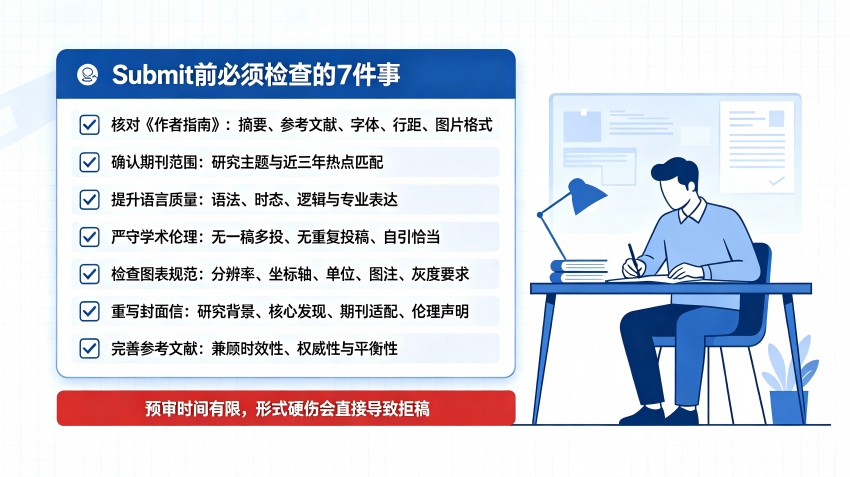 Submit前必须检查的7件事

核对《作者指南》：摘要、参考文献、字体、行距、图片格式

确认期刊范围：研究主题与近三年热点匹配

提升语言质量：语法、时态、逻辑与专业表达

严守学术伦理：无一稿多投、无重复投稿、自引恰当

检查图表规范：分辨率、坐标轴、单位、图注、灰度要求

重写封面信：研究背景、核心发现、期刊适配、伦理声明

完善参考文献：兼顾时效性、权威性与平衡性

预审时间有限，形式硬伤会直接导致拒稿